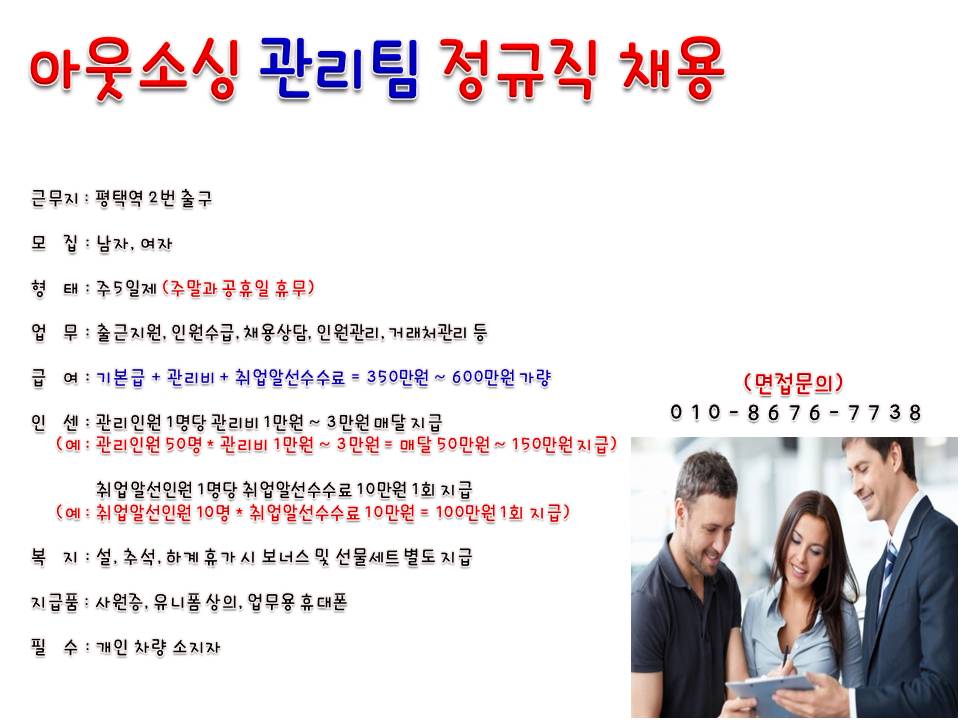 아웃소싱 관리팀 정규직 채용

근무지 : 평택역 2번 출구

모 집 : 남자, 여자

형 태 : 주5일제 (주말과 공휴일 휴무)

업 무 : 출근지원, 인원수급, 채용상담, 인원관리, 거래처관리 등

급 여 : 기본급 + 관리비 + 취업알선수수료 = 350만원 ~ 600만원 가량

인 센 : 관리인원 1명당 관리비 1만원 ~ 3만원 매달 지급
(예 : 관리인원 50명 * 관리비 1만원 ~ 3만원 = 매달 50만원 ~ 150만원 지급)

취업알선인원 1명당 취업알선수수료 10만원 1회 지급
(예 : 취업알선인원 10명 * 취업알선수수료 10만원 = 100만원 1회 지급)

복 지 : 설, 추석, 하계 휴가 시 보너스 및 선물세트 별도 지급

지급품 : 사원증, 유니폼 상의, 업무용 휴대폰

필 수 : 개인 차량 소지자

(면접문의)
010 - 8676 - 7738